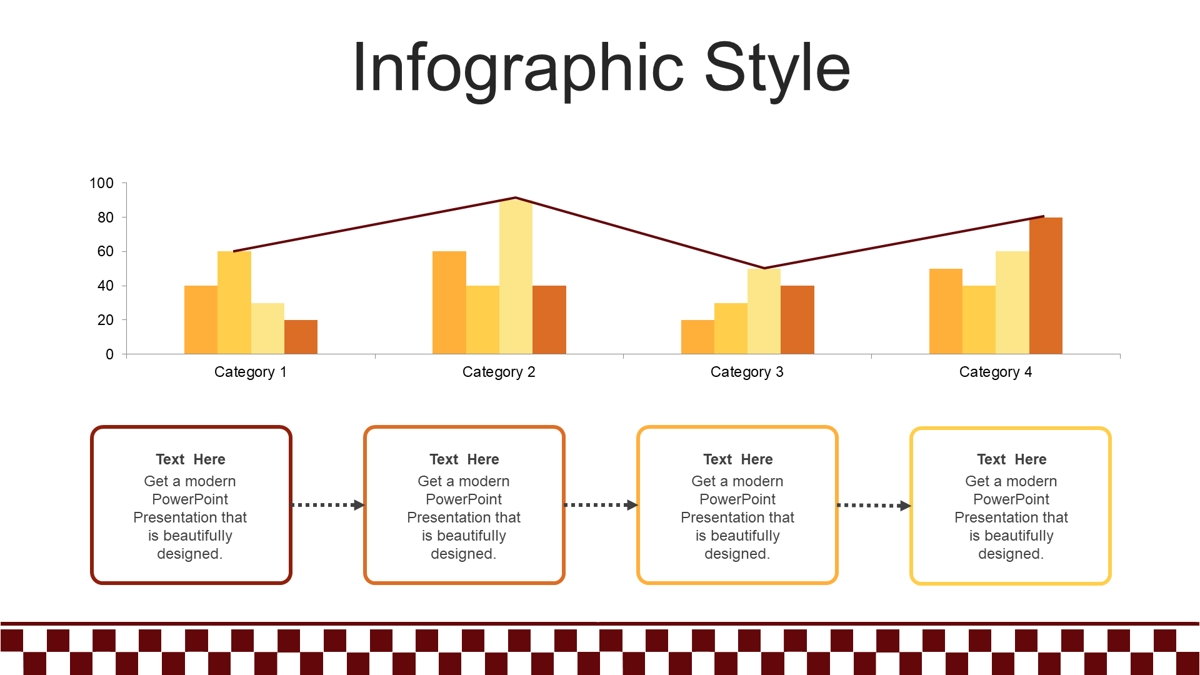 Infographic Style

100
80
60
40
20
0

Category 1
Category 2
Category 3
Category 4

Text Here
Get a modern PowerPoint Presentation that is beautifully designed.

Text Here
Get a modern PowerPoint Presentation that is beautifully designed.

Text Here
Get a modern PowerPoint Presentation that is beautifully designed.

Text Here
Get a modern PowerPoint Presentation that is beautifully designed.